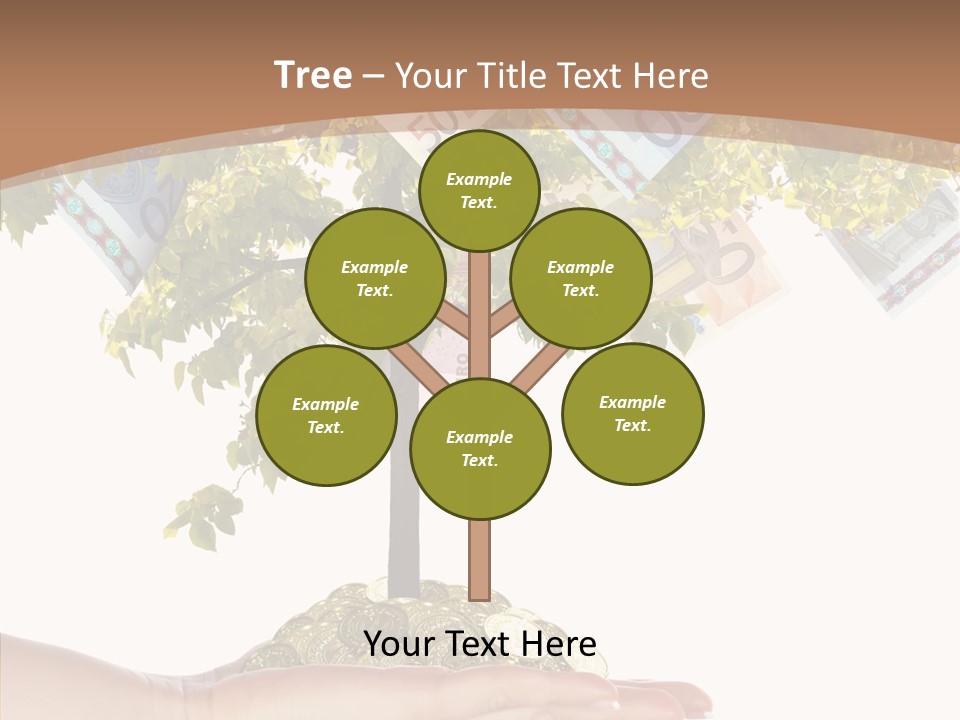 Tree – Your Title Text Here

Example Text.

Example Text.

Example Text.

Example Text.

Example Text.

Example Text.

Your Text Here